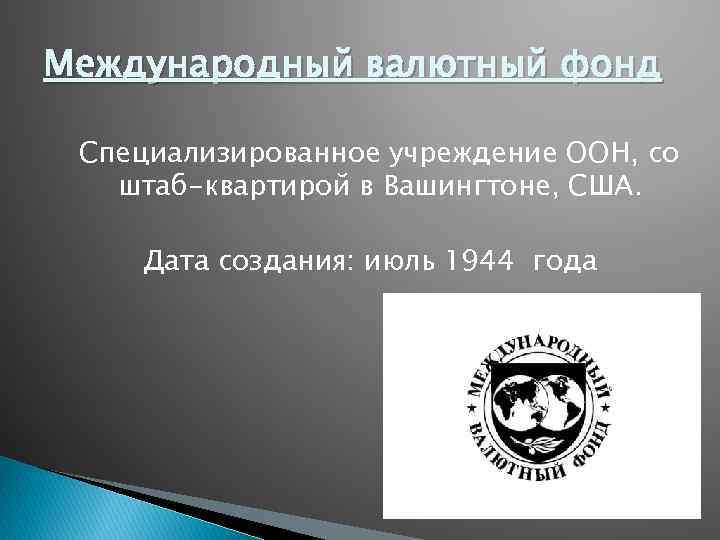 Международный валютный фонд

Специализированное учреждение ООН, со штаб-квартирой в Вашингтоне, США.

Дата создания: июль 1944 года

МЕЖДУНАРОДНЫЙ ВАЛЮТНЫЙ ФОНД